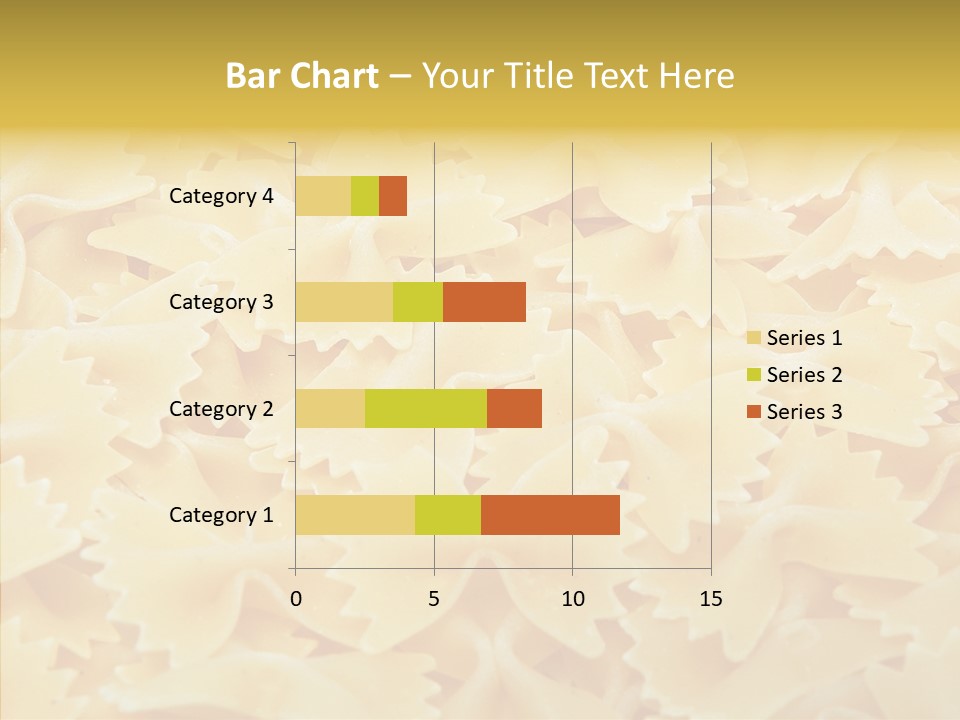 Bar Chart – Your Title Text Here

Category 4
Category 3
Category 2
Category 1

0
5
10
15

Series 1
Series 2
Series 3